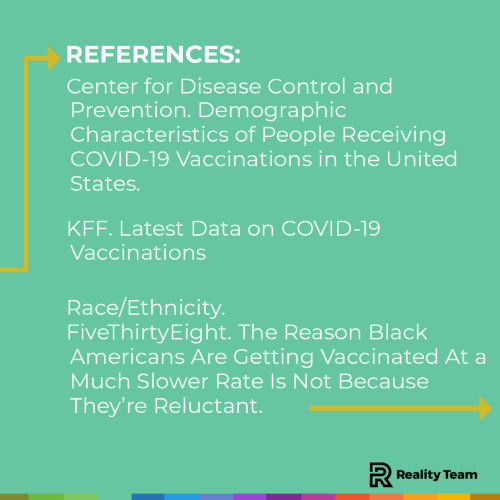 REFERENCES:

Center for Disease Control and Prevention. Demographic Characteristics of People Receiving COVID-19 Vaccinations in the United States.

KFF. Latest Data on COVID-19 Vaccinations

Race/Ethnicity.
FiveThirtyEight. The Reason Black Americans Are Getting Vaccinated At a Much Slower Rate Is Not Because They're Reluctant.

Reality Team